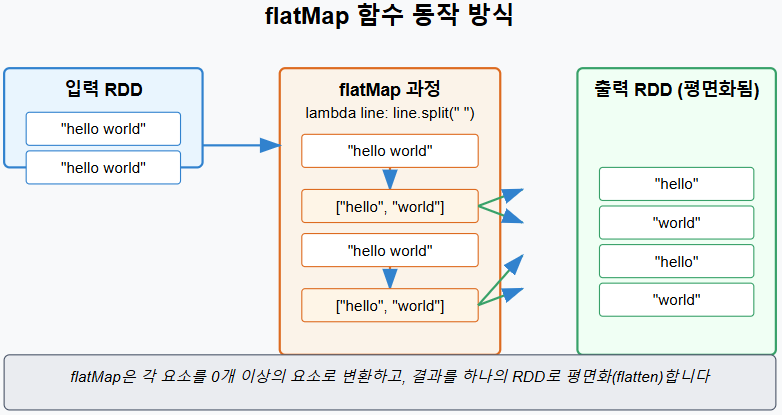 flatMap 함수 동작 방식

입력 RDD

"hello world"

"hello world"

flatMap 과정

lambda line: line.split(" ")

"hello world"

["hello", "world"]

"hello world"

["hello", "world"]

출력 RDD (평면화됨)

"hello"

"world"

"hello"

"world"

flatMap은 각 요소를 0개 이상의 요소로 변환하고, 결과를 하나의 RDD로 평면화(flatten)합니다